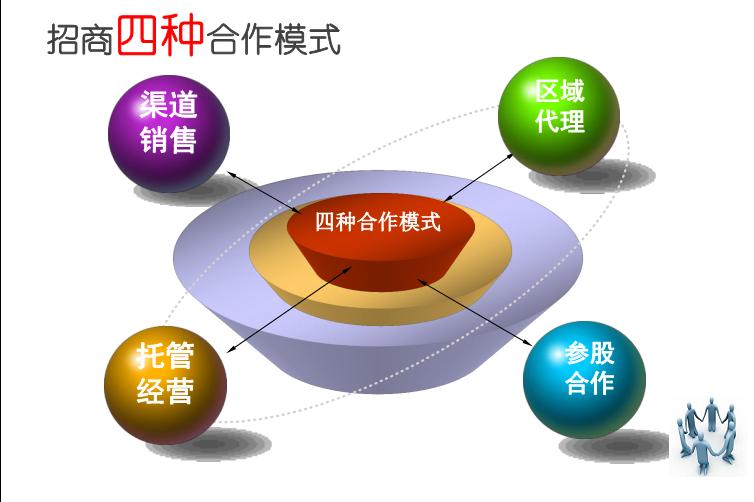 招商四种合作模式

渠道销售

区域代理

四种合作模式

托管经营

参股合作